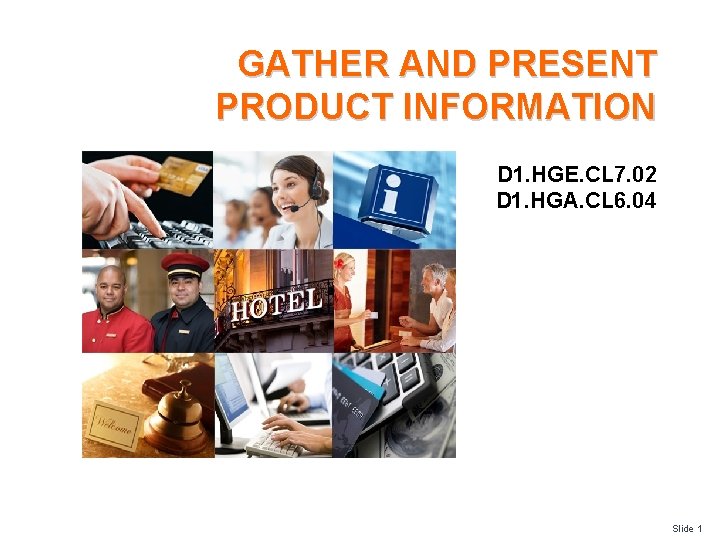 GATHER AND PRESENT PRODUCT INFORMATION

D1.HGE.CL7.02
D1.HGA.CL6.04

i

HOTEL

Welcome

Slide 1